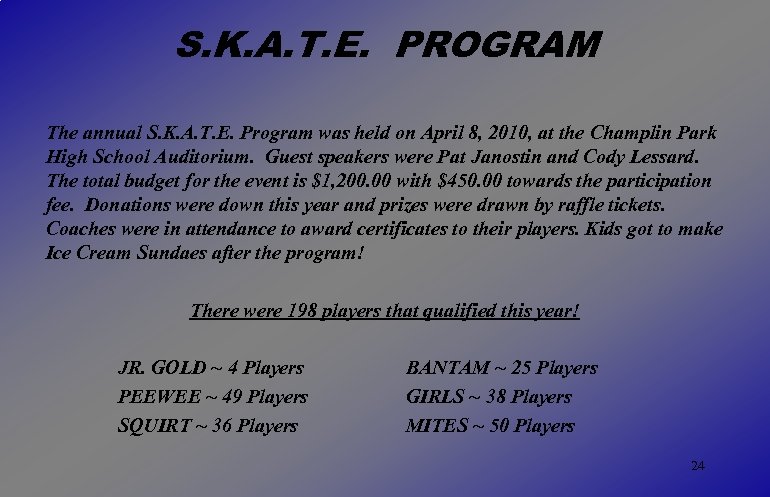 S.K.A.T.E. PROGRAM

The annual S.K.A.T.E. Program was held on April 8, 2010, at the Champlin Park High School Auditorium. Guest speakers were Pat Janostin and Cody Lessard. The total budget for the event is $1,200.00 with $450.00 towards the participation fee. Donations were down this year and prizes were drawn by raffle tickets. Coaches were in attendance to award certificates to their players. Kids got to make Ice Cream Sundaes after the program!

There were 198 players that qualified this year!

JR. GOLD ~ 4 Players
PEEWEE ~ 49 Players
SQUIRT ~ 36 Players

BANTAM ~ 25 Players
GIRLS ~ 38 Players
MITES ~ 50 Players

24